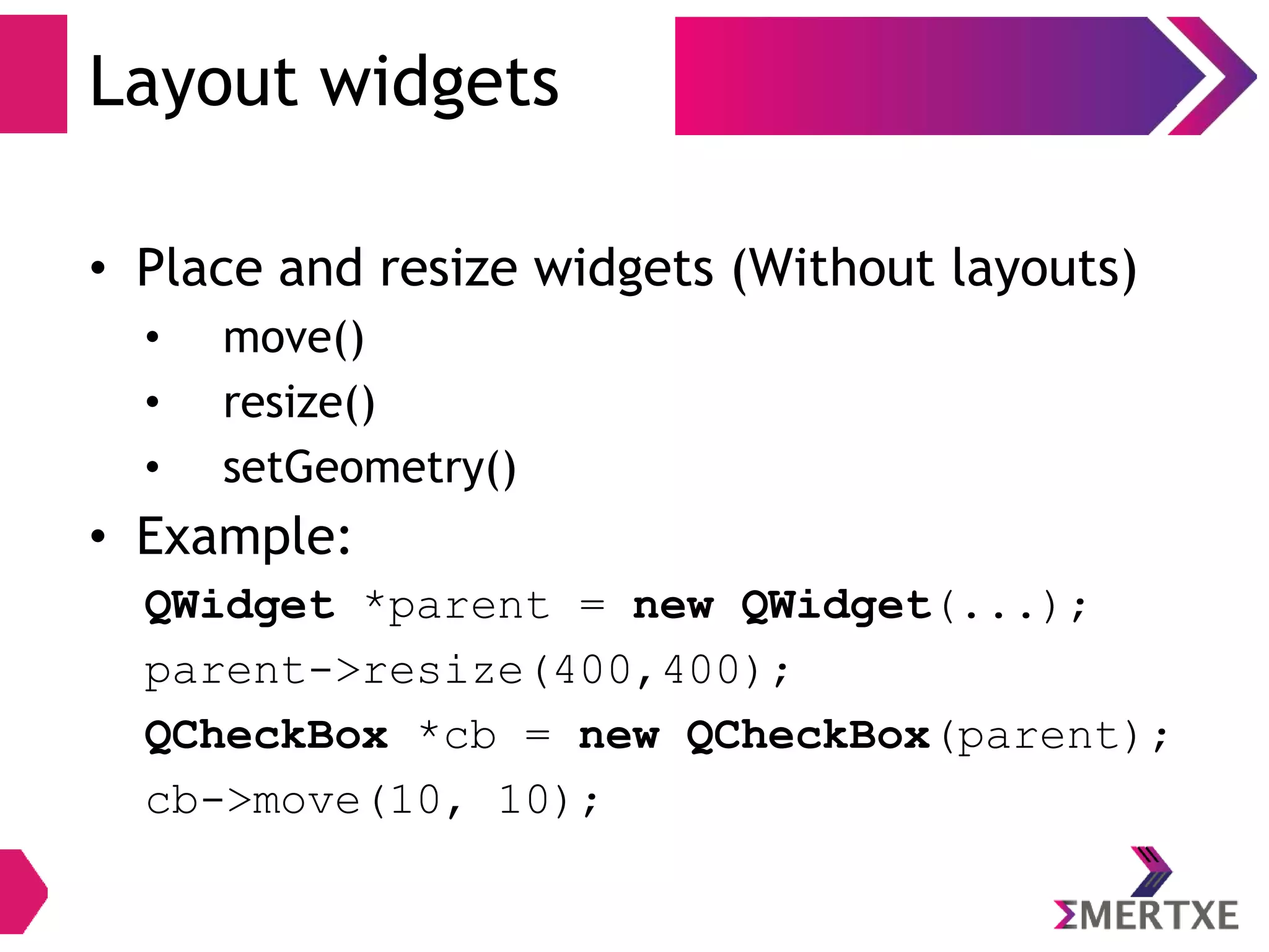 Layout widgets

• Place and resize widgets (Without layouts)
  • move()
  • resize()
  • setGeometry()
• Example:

QWidget *parent = new QWidget(...);
parent->resize(400,400);
QCheckBox *cb = new QCheckBox(parent);
cb->move(10, 10);

ΣMERTXE